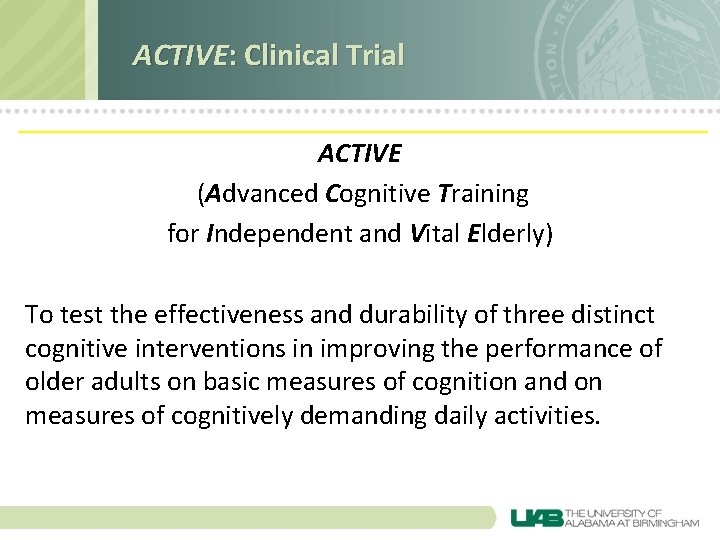 ACTIVE: Clinical Trial

ACTIVE
(Advanced Cognitive Training for Independent and Vital Elderly)

To test the effectiveness and durability of three distinct cognitive interventions in improving the performance of older adults on basic measures of cognition and on measures of cognitively demanding daily activities.

UAB THE UNIVERSITY OF ALABAMA AT BIRMINGHAM